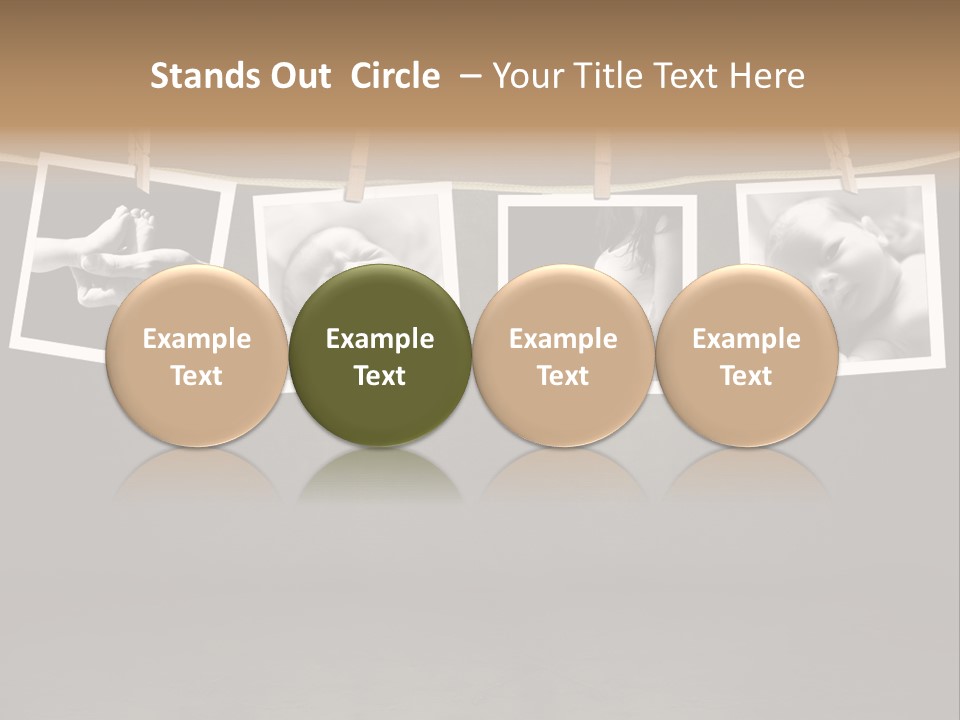 Stands Out Circle – Your Title Text Here

Example Text

Example Text

Example Text

Example Text